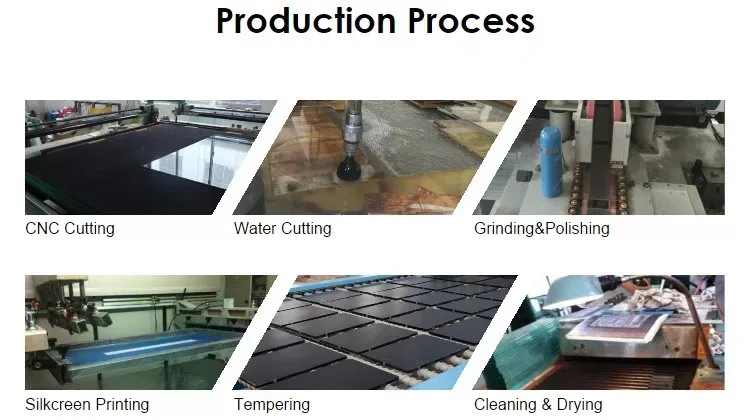 Production Process

CNC Cutting

Water Cutting

Grinding&Polishing

Silkcreen Printing

Tempering

Cleaning & Drying